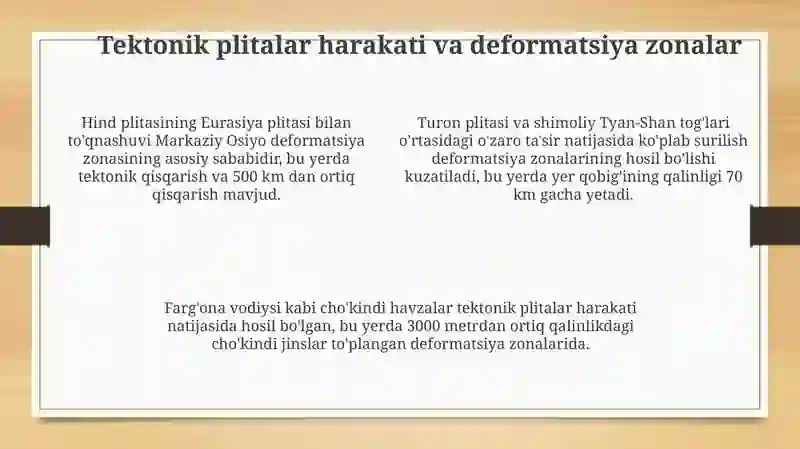 Tektonik plitalar harakati va deformatsiya zonalar

Hind plitasining Eurasiya plitasi bilan to'qnashuvi Markaziy Osiyo deformatsiya zonasining asosiy sababidir, bu yerda tektonik qisqarish va 500 km dan ortiq qisqarish mavjud.

Turon plitasi va shimoliy Tyan-Shan tog'lari o'rtasidagi o'zaro ta'sir natijasida ko'plab surilish deformatsiya zonalarining hosil bo'lishi kuzatiladi, bu yerda yer qobig'ining qalinligi 70 km gacha yetadi.

Farg'ona vodiysi kabi cho'kindi havzalar tektonik plitalar harakati natijasida hosil bo'lgan, bu yerda 3000 metrdan ortiq qalinlikdagi cho'kindi jinslar to'plangan deformatsiya zonalarida.